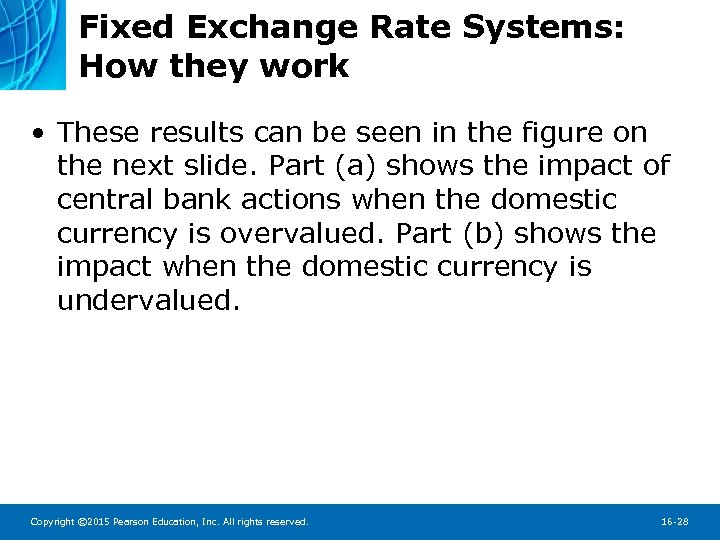 Fixed Exchange Rate Systems: How they work

• These results can be seen in the figure on the next slide. Part (a) shows the impact of central bank actions when the domestic currency is overvalued. Part (b) shows the impact when the domestic currency is undervalued.

Copyright ©2015 Pearson Education, Inc. All rights reserved.

16-28